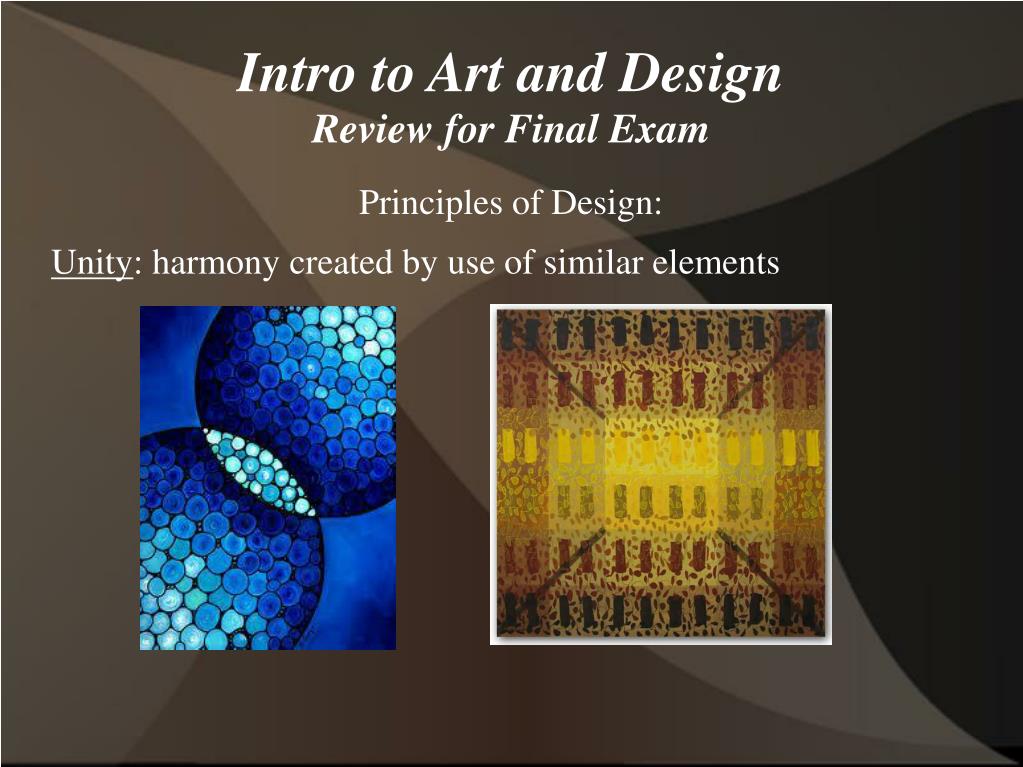 Intro to Art and Design
Review for Final Exam

Principles of Design:

Unity: harmony created by use of similar elements